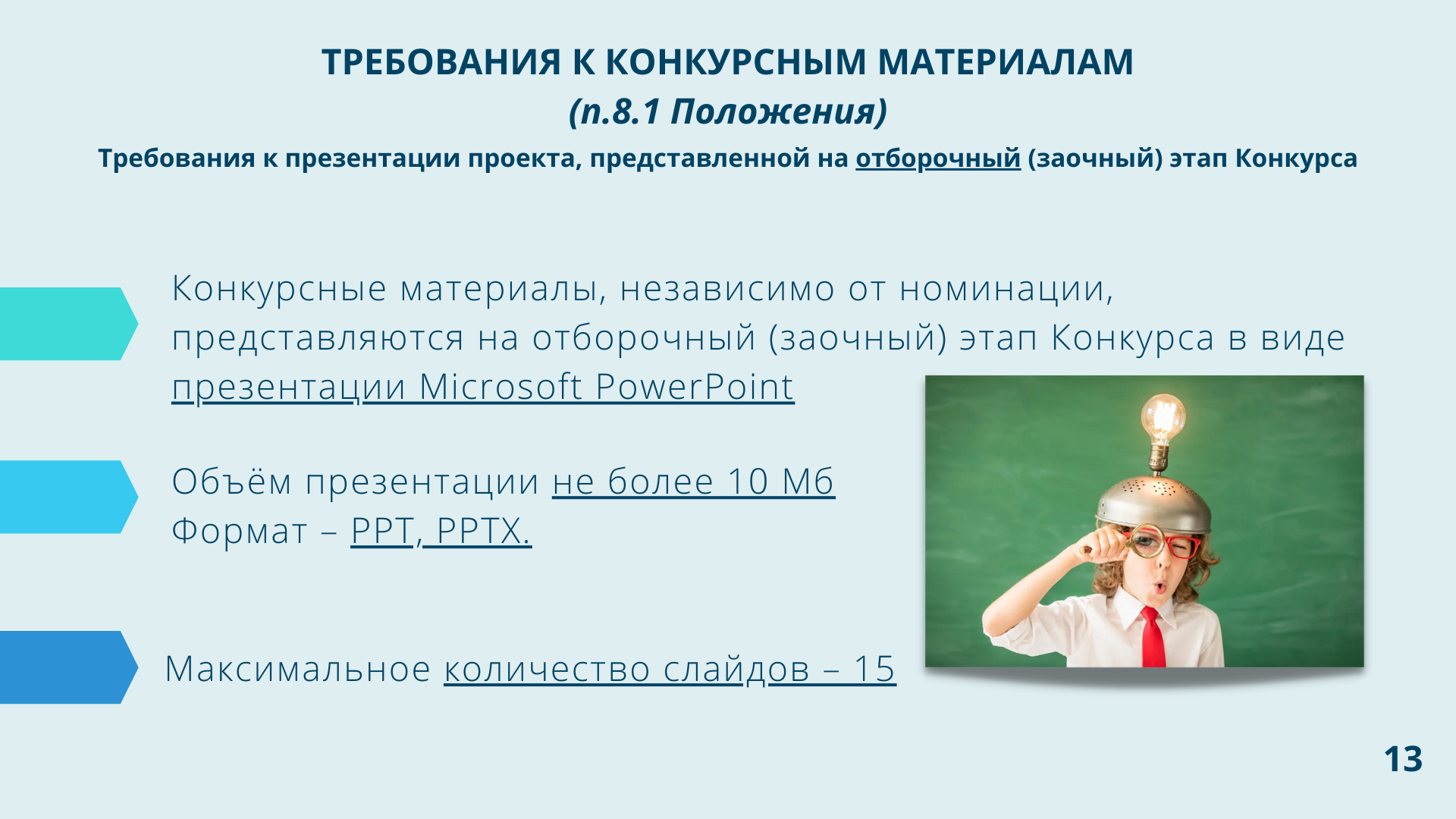 ТРЕБОВАНИЯ К КОНКУРСНЫМ МАТЕРИАЛАМ
(п.8.1 Положения)
Требования к презентации проекта, представленной на отборочный (заочный) этап Конкурса

Конкурсные материалы, независимо от номинации, представляются на отборочный (заочный) этап Конкурса в виде презентации Microsoft PowerPoint

Объём презентации не более 10 Мб
Формат – PPT, PPTX.

Максимальное количество слайдов – 15

13